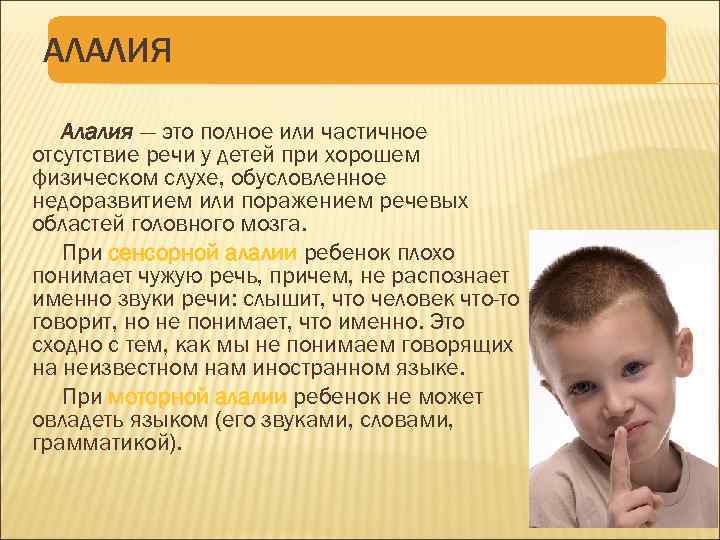 АЛАЛИЯ

Алалия — это полное или частичное отсутствие речи у детей при хорошем физическом слухе, обусловленное недоразвитием или поражением речевых областей головного мозга.

При сенсорной алалии ребенок плохо понимает чужую речь, причем, не распознает именно звуки речи: слышит, что человек что-то говорит, но не понимает, что именно. Это сходно с тем, как мы не понимаем говорящих на неизвестном нам иностранном языке.

При моторной алалии ребенок не может овладеть языком (его звуками, словами, грамматикой).